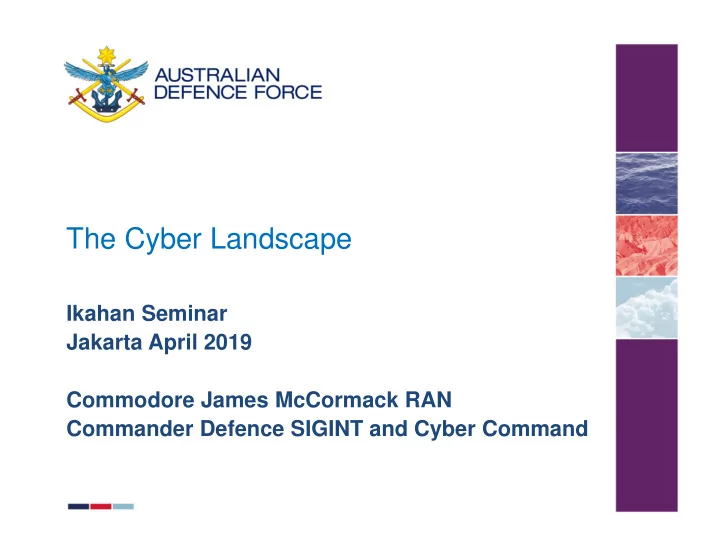 AUSTRALIAN
DEFENCE FORCE

The Cyber Landscape

Ikahan Seminar
Jakarta April 2019

Commodore James McCormack RAN
Commander Defence SIGINT and Cyber Command